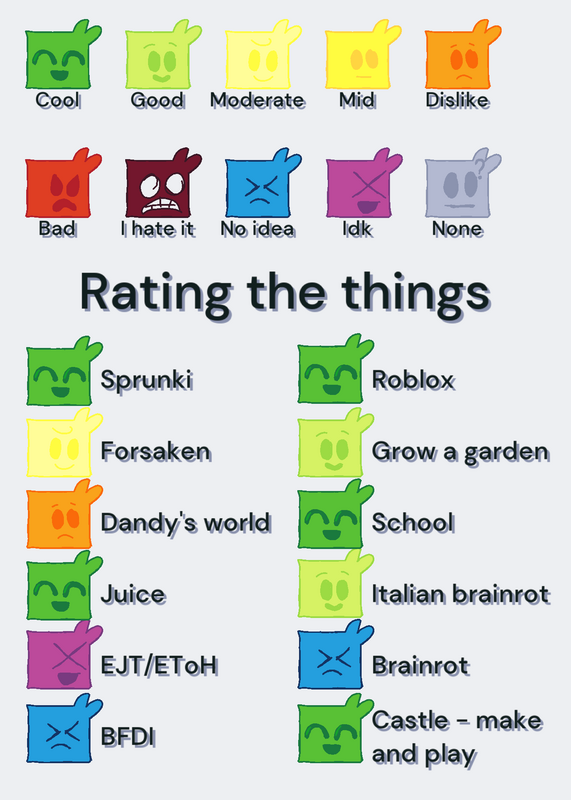 Cool Good Moderate Mid Dislike

Bad I hate it No idea Idk None

Rating the things

Sprunki

Forsaken

Dandy's world

Juice

EJT/EToH

BFDI

Roblox

Grow a garden

School

Italian brainrot

Brainrot

Castle - make and play